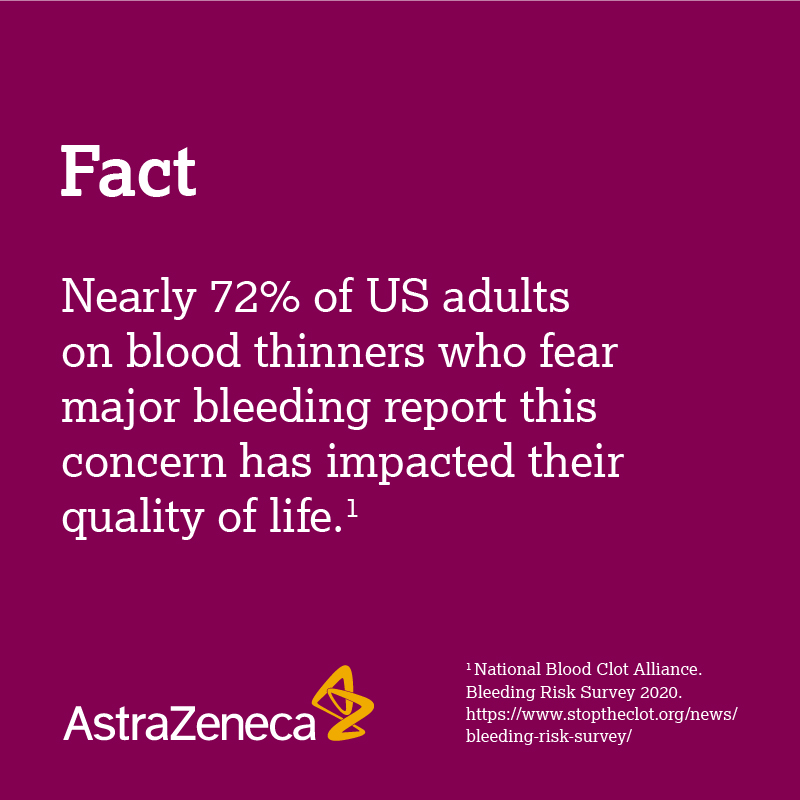 Fact

Nearly 72% of US adults on blood thinners who fear major bleeding report this concern has impacted their quality of life.$^1$

AstraZeneca

$^1$ National Blood Clot Alliance. Bleeding Risk Survey 2020. https://www.stoptheclot.org/news/bleeding-risk-survey/